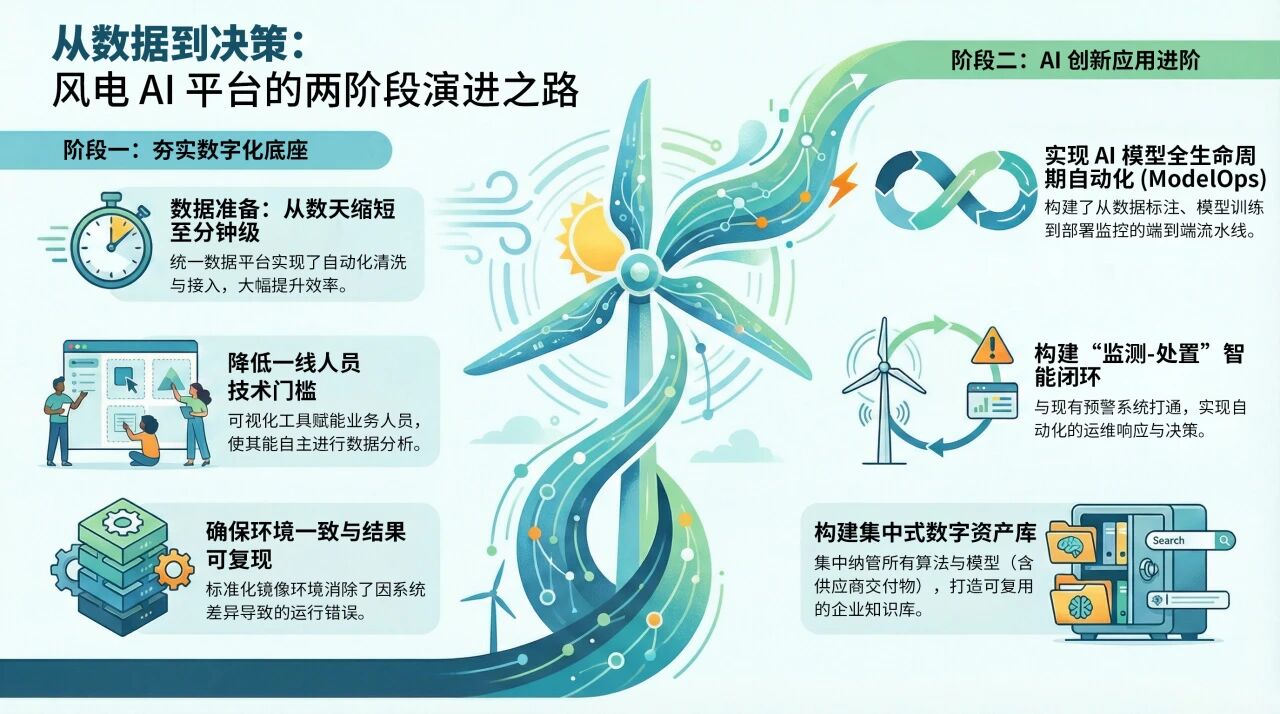 从数据到决策：
风电 AI 平台的两阶段演进之路

阶段一：夯实数字化底座

数据准备：从数天缩短至分钟级
统一数据平台实现了自动化清洗与接入，大幅提升效率。

降低一线人员技术门槛
可视化工具赋能业务人员，使其能自主进行数据分析。

确保环境一致与结果可复现
标准化镜像环境消除了因系统差异导致的运行错误。

阶段二：AI 创新应用进阶

实现 AI 模型全生命周期自动化 (ModelOps)
构建了从数据标注、模型训练到部署监控的端到端流水线。

构建“监测-处置”智能闭环
与现有预警系统打通，实现自动化的运维响应与决策。

构建集中式数字资产库
集中纳管所有算法与模型（含供应商交付物），打造可复用的企业知识库。

Search